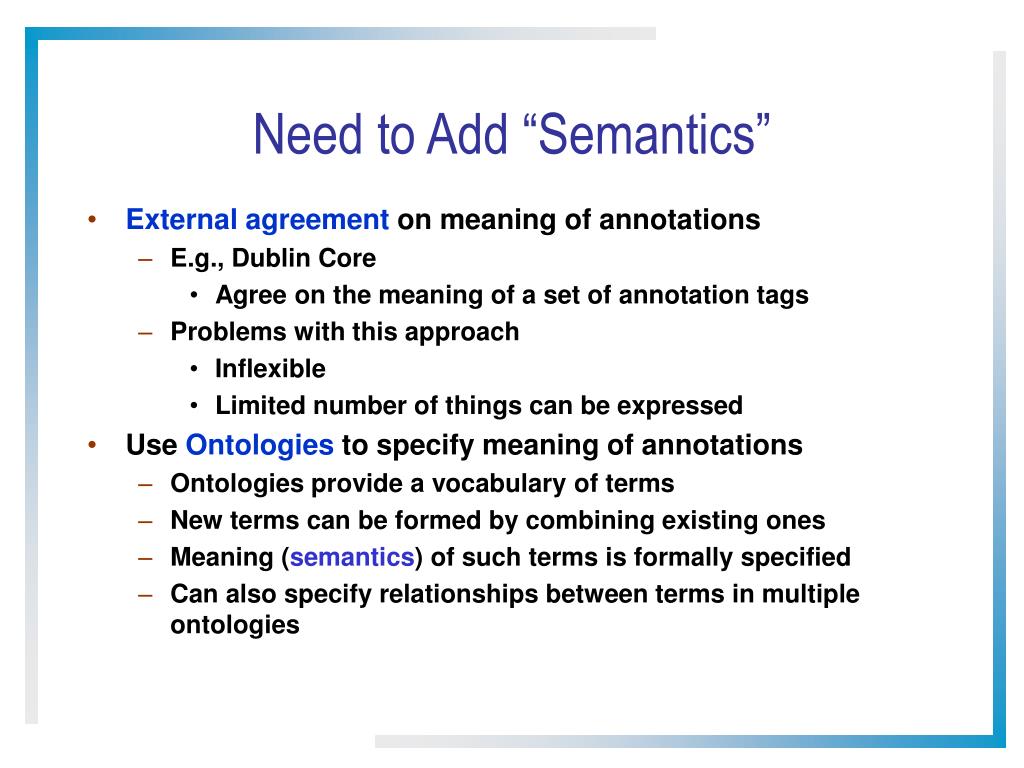 Need to Add “Semantics”

• External agreement on meaning of annotations
  – E.g., Dublin Core
    • Agree on the meaning of a set of annotation tags
  – Problems with this approach
    • Inflexible
    • Limited number of things can be expressed
• Use Ontologies to specify meaning of annotations
  – Ontologies provide a vocabulary of terms
  – New terms can be formed by combining existing ones
  – Meaning (semantics) of such terms is formally specified
  – Can also specify relationships between terms in multiple ontologies